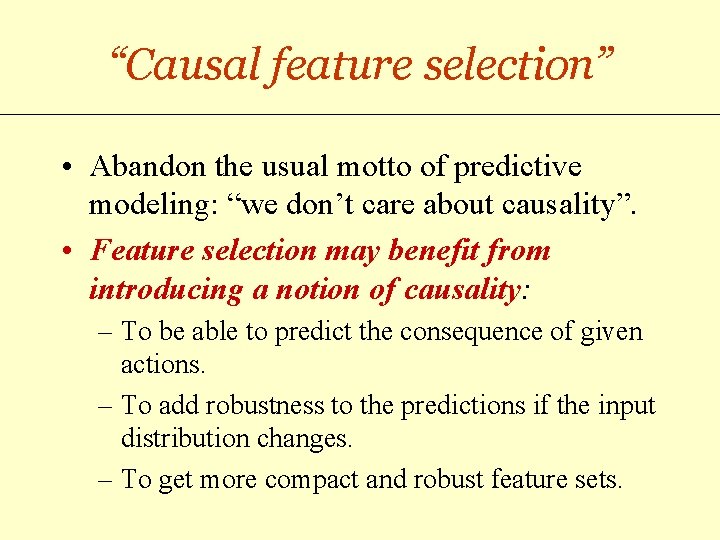 “Causal feature selection”

• Abandon the usual motto of predictive modeling: “we don’t care about causality”.

• Feature selection may benefit from introducing a notion of causality:

– To be able to predict the consequence of given actions.

– To add robustness to the predictions if the input distribution changes.

– To get more compact and robust feature sets.